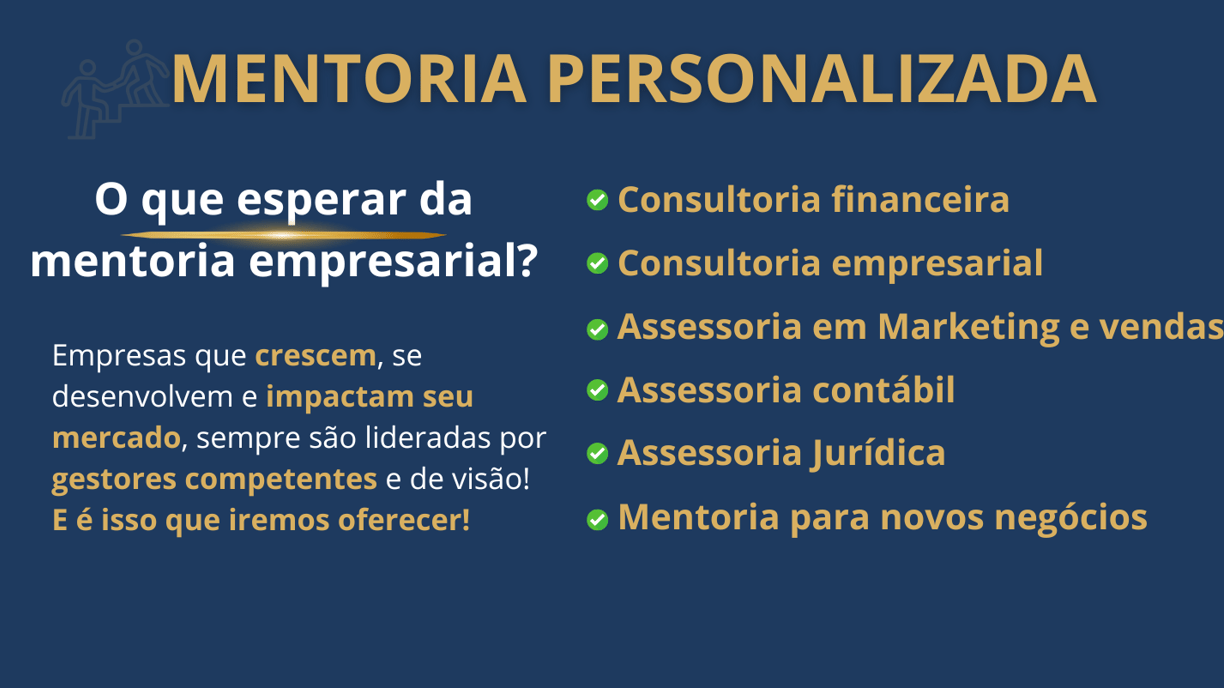 MENTORIA PERSONALIZADA

O que esperar da mentoria empresarial?

Empresas que crescem, se desenvolvem e impactam seu mercado, sempre são lideradas por gestores competentes e de visão! E é isso que iremos oferecer!

Consultoria financeira

Consultoria empresarial

Assessoria em Marketing e vendas

Assessoria contábil

Assessoria Jurídica

Mentoria para novos negócios